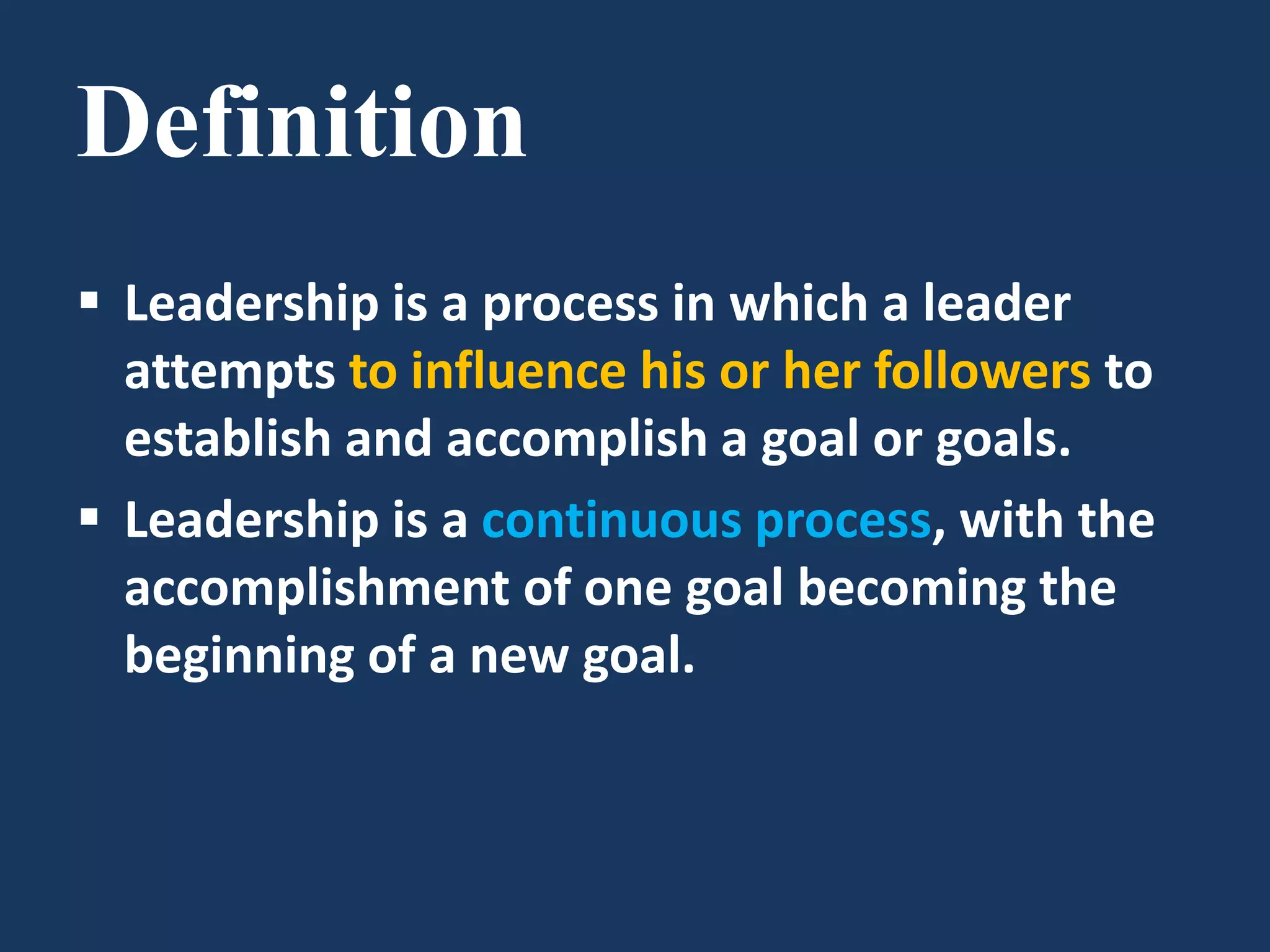 Definition

▪ Leadership is a process in which a leader attempts to influence his or her followers to establish and accomplish a goal or goals.

▪ Leadership is a continuous process, with the accomplishment of one goal becoming the beginning of a new goal.